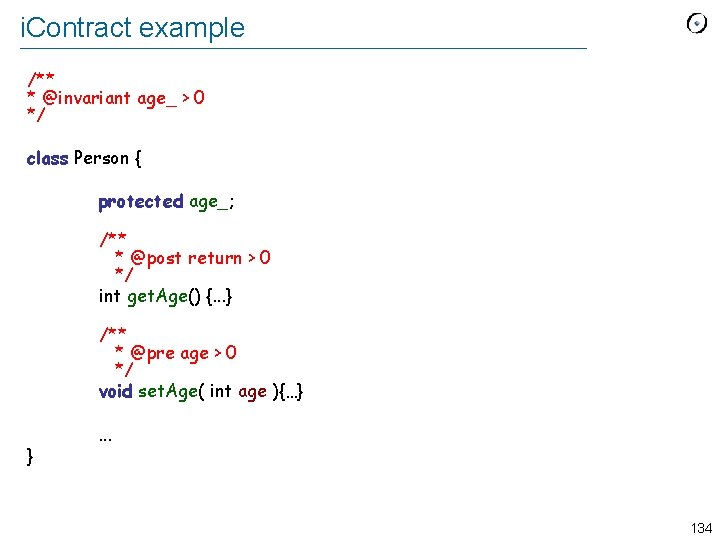 iContract example

/**
* @invariant age_ > 0
*/

class Person {

protected age_;

/**
* @post return > 0
*/
int getAge() {...}

/**
* @pre age > 0
*/
void setAge( int age ){...}

...
}

134